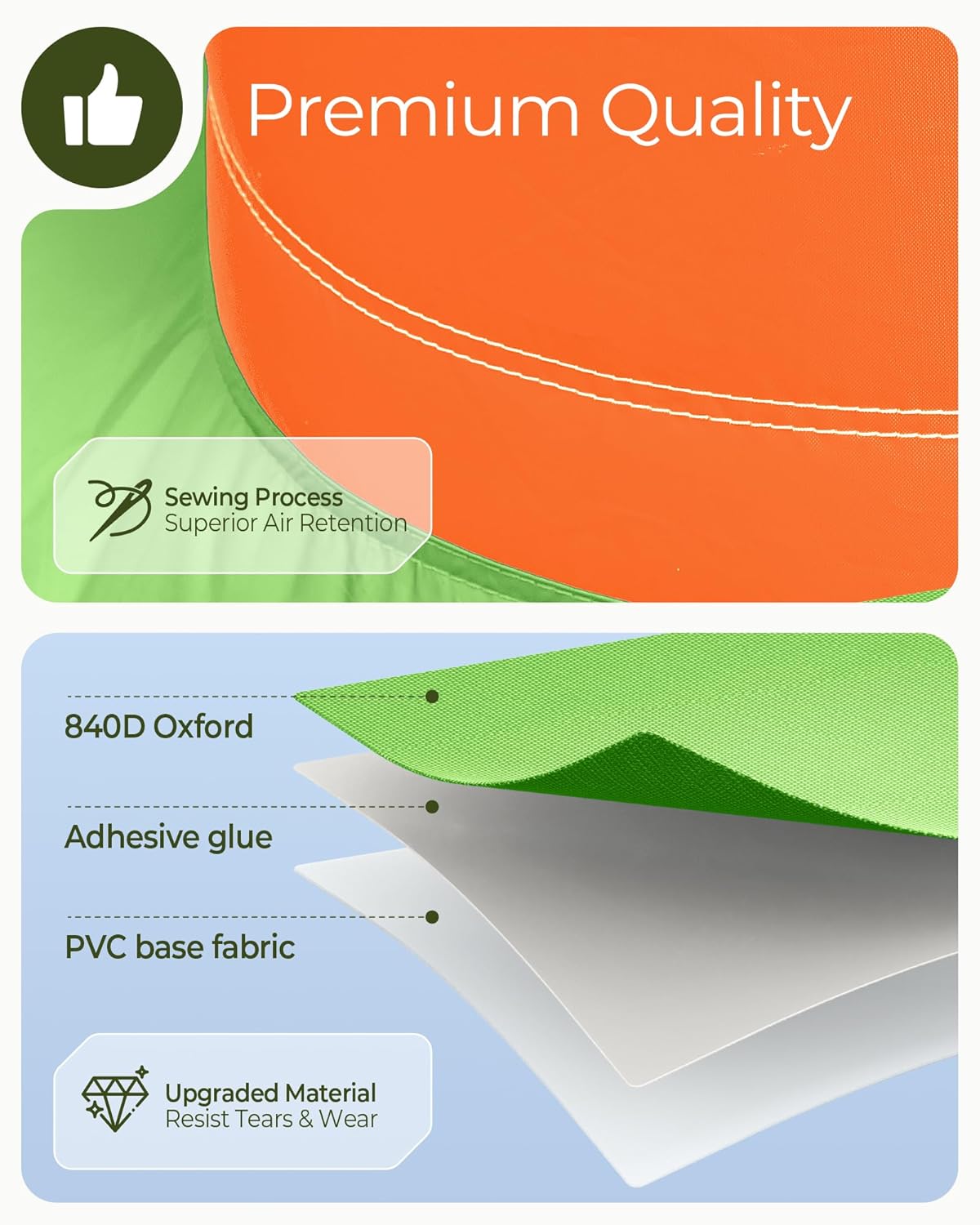 Premium Quality

Sewing Process
Superior Air Retention

840D Oxford

Adhesive glue

PVC base fabric

Upgraded Material
Resist Tears & Wear